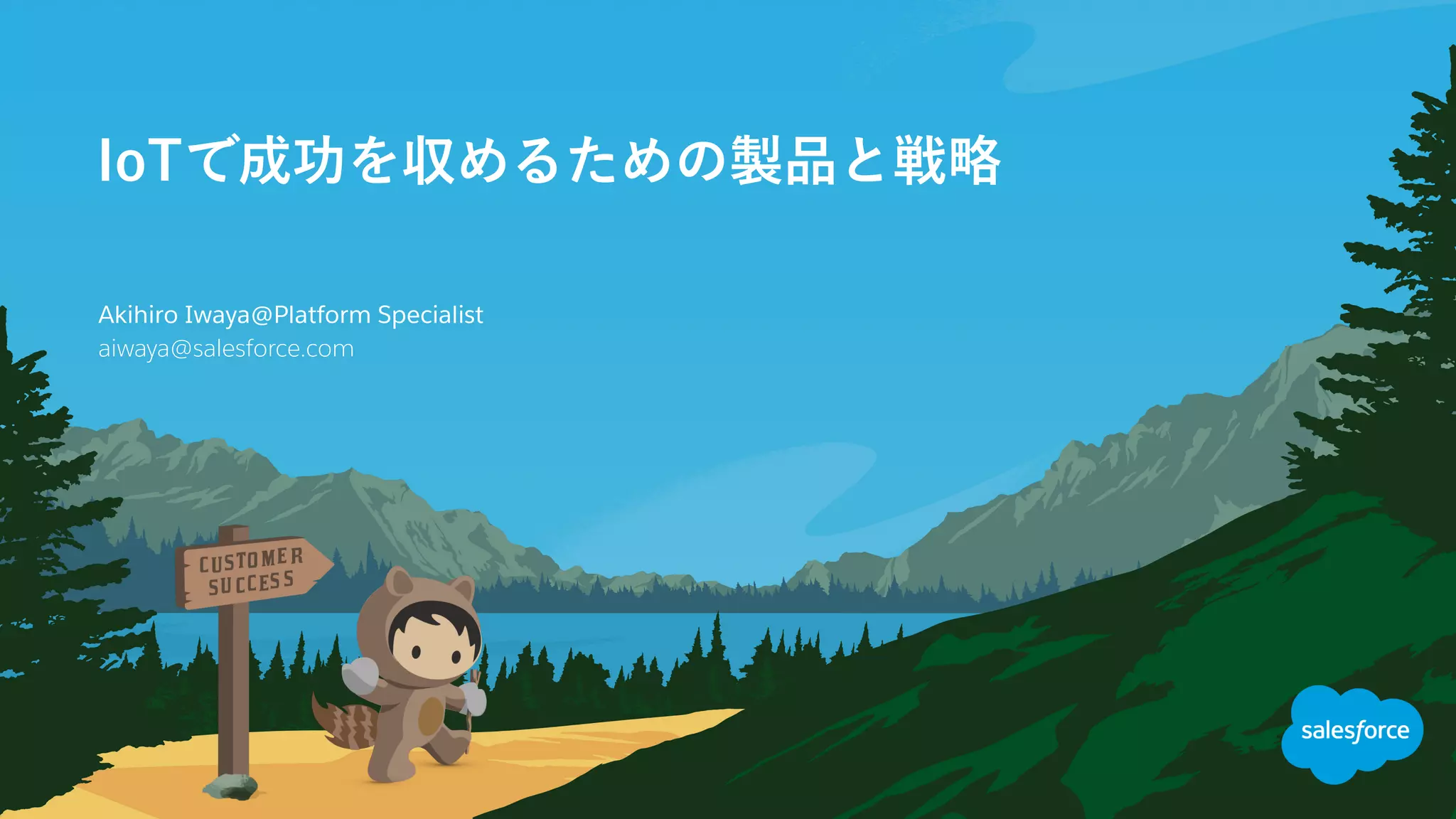 IoTで成功を収めるための製品と戦略

Akihiro Iwaya@Platform Specialist
aiwaya@salesforce.com

CUSTOMER SUCCESS

salesforce